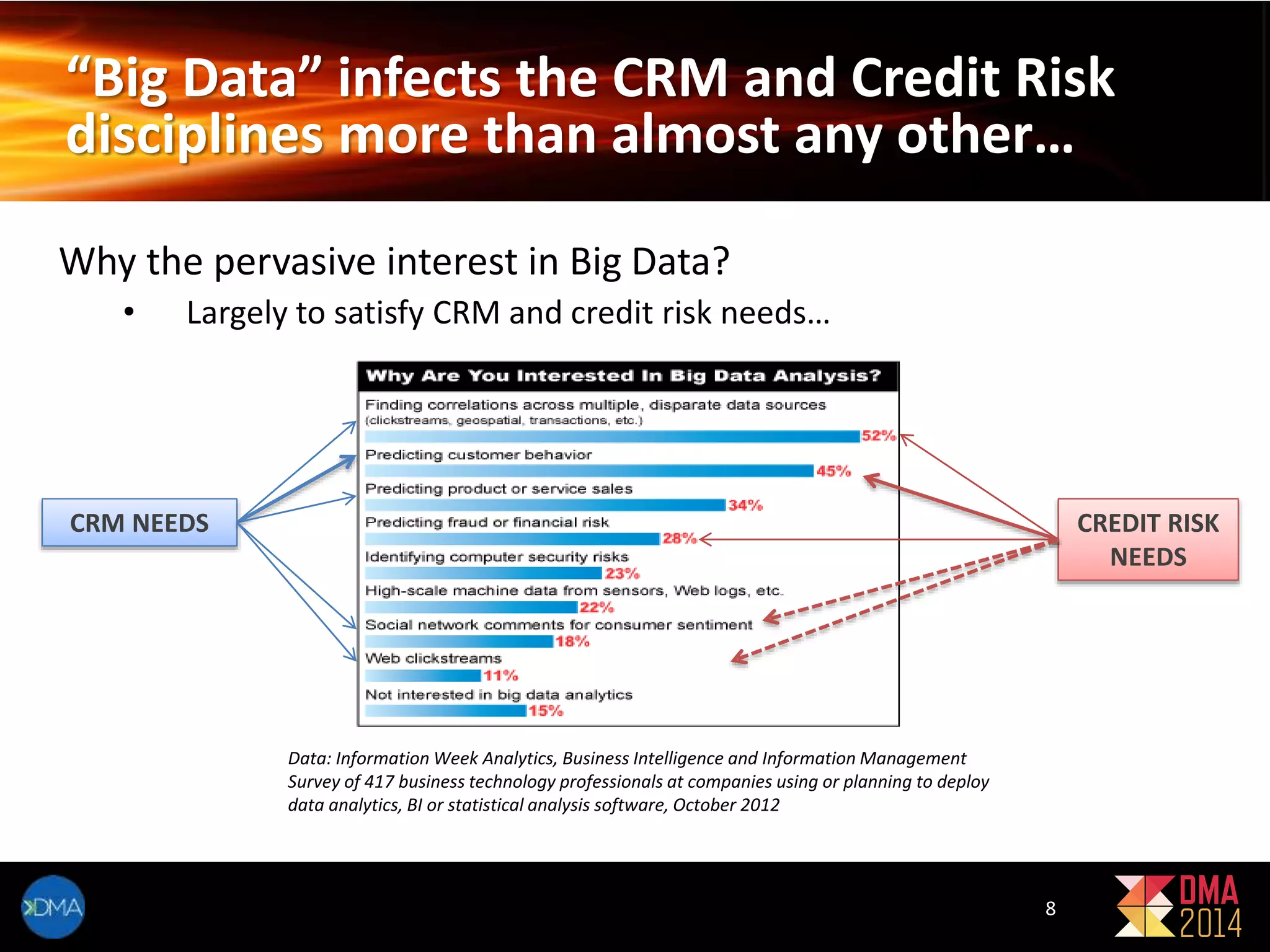 “Big Data” infects the CRM and Credit Risk disciplines more than almost any other…

Why the pervasive interest in Big Data?

• Largely to satisfy CRM and credit risk needs…

CRM NEEDS

Why Are You Interested In Big Data Analysis?

Finding correlations across multiple, disparate data sources (clickstreams, geospatial, transactions, etc.)
52%

Predicting customer behavior
45%

Predicting product or service sales
34%

Predicting fraud or financial risk
28%

Identifying computer security risks
23%

High-scale machine data from sensors, Web logs, etc.
22%

Social network comments for consumer sentiment
18%

Web clickstreams
11%

Not interested in big data analytics
15%

CREDIT RISK NEEDS

Data: Information Week Analytics, Business Intelligence and Information Management Survey of 417 business technology professionals at companies using or planning to deploy data analytics, BI or statistical analysis software, October 2012

DMA

8

DMA 2014